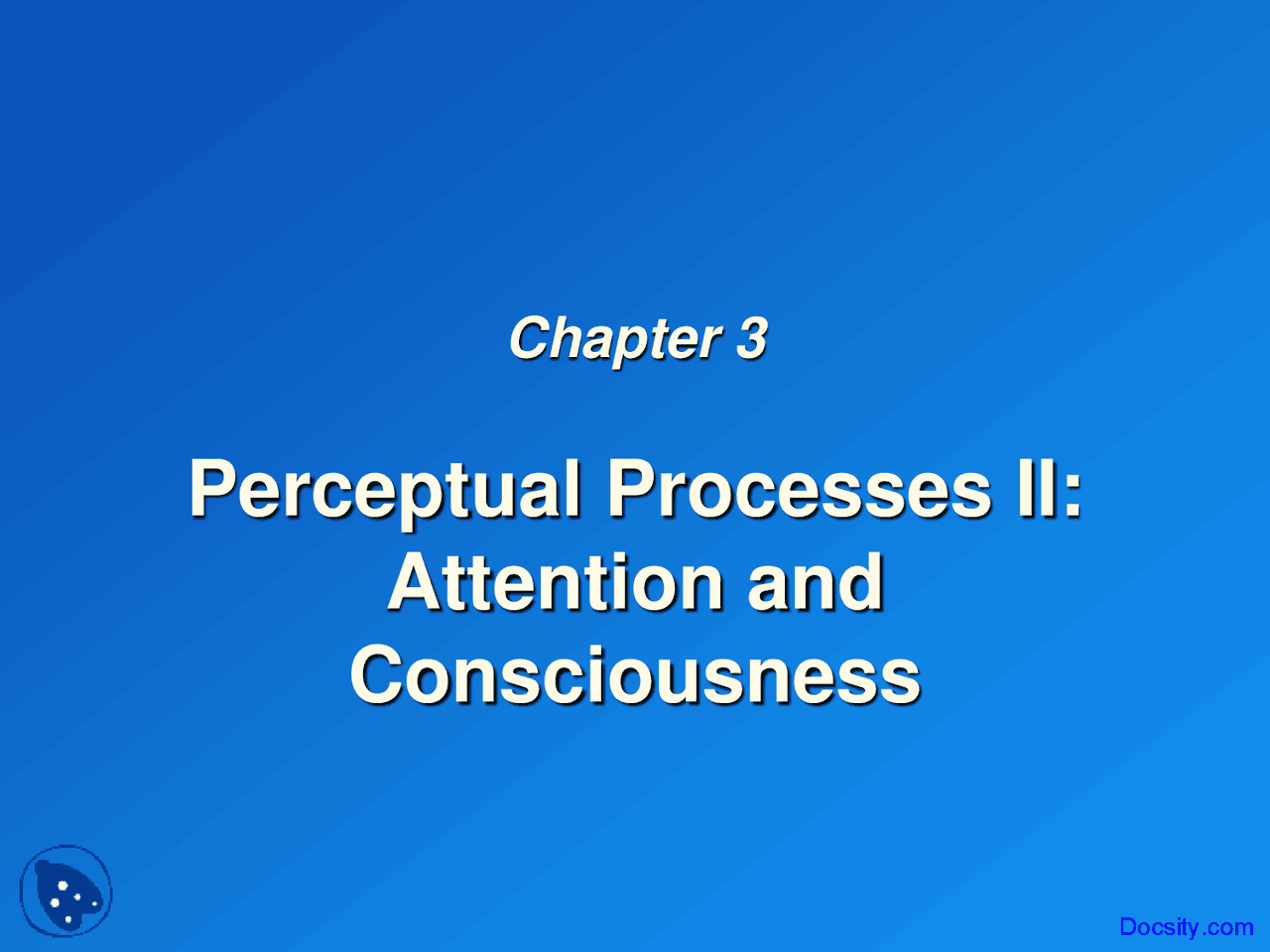 Chapter 3

Perceptual Processes II: Attention and Consciousness

Docsity.com